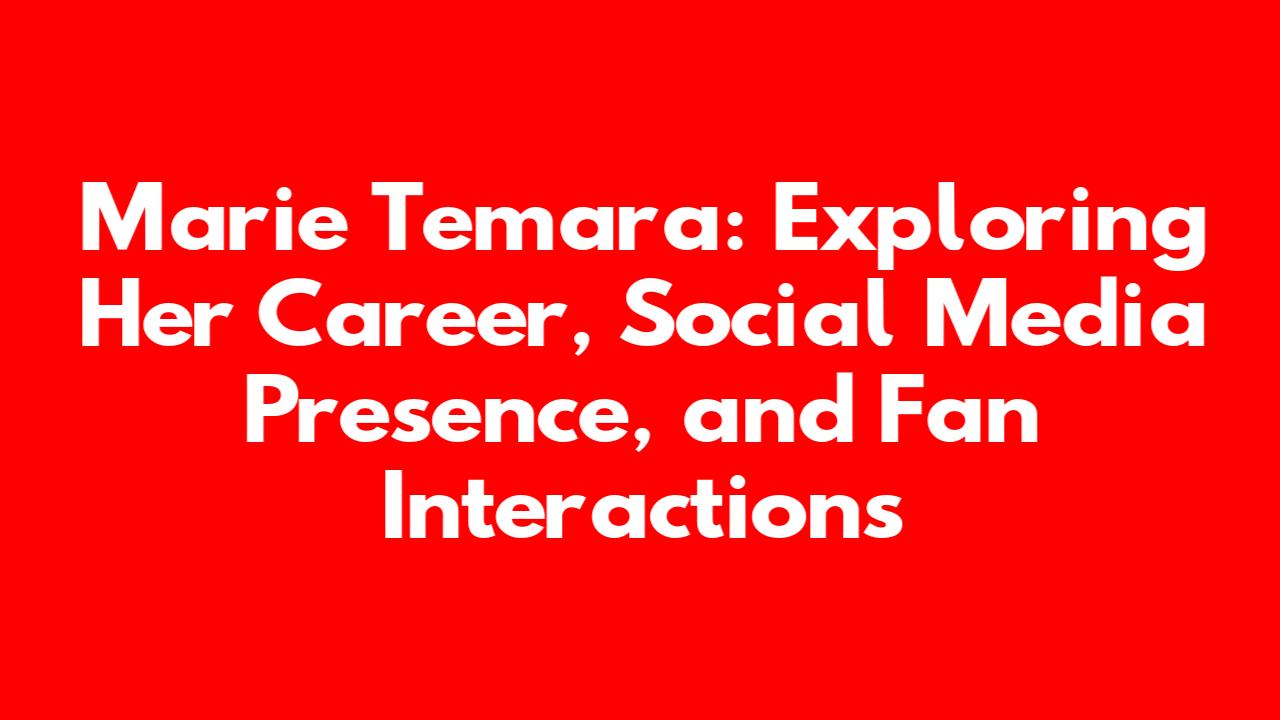 Marie Temara: Exploring Her Career, Social Media Presence, and Fan Interactions